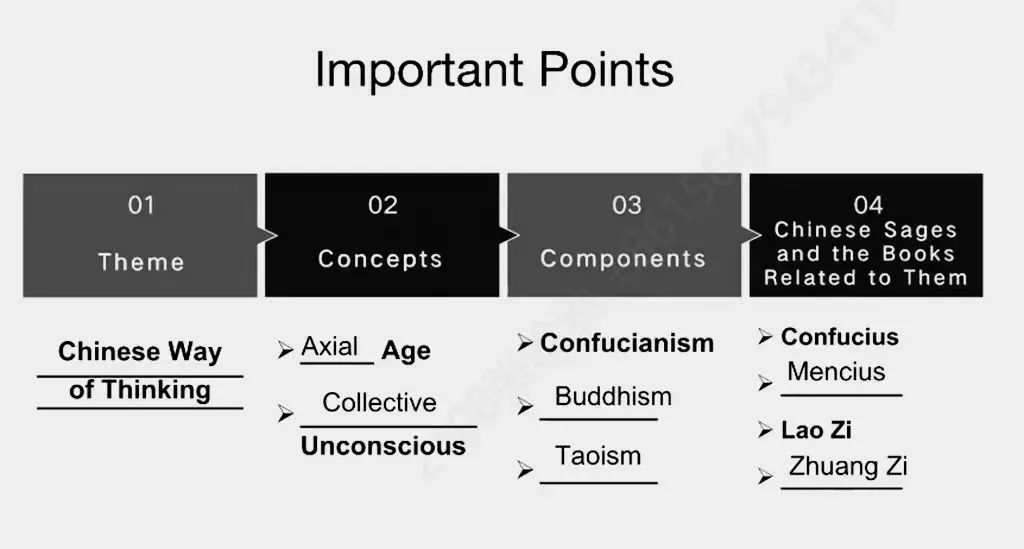 Important Points

01
Theme

02
Concepts

03
Components

04
Chinese Sages and the Books Related to Them

Chinese Way of Thinking

➢ Axial Age
➢ Collective Unconscious

➢ Confucianism
➢ Buddhism
➢ Taoism

➢ Confucius
➢ Mencius
➢ Lao Zi
➢ Zhuang Zi